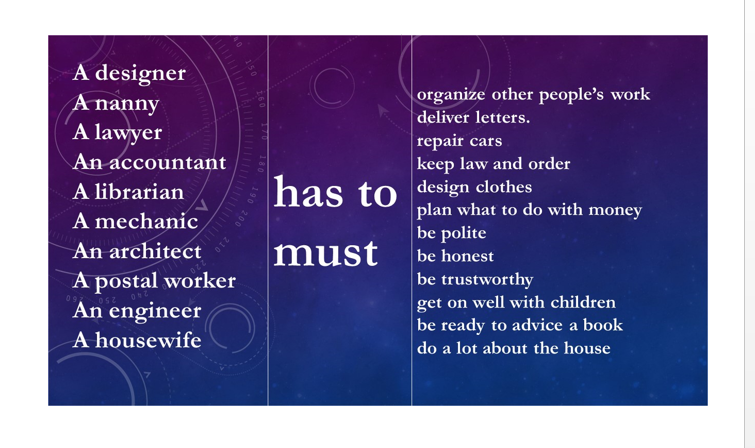 A designer
A nanny
A lawyer
An accountant
A librarian
A mechanic
An architect
A postal worker
An engineer
A housewife

has to
must

organize other people's work
deliver letters.
repair cars
keep law and order
design clothes
plan what to do with money
be polite
be honest
be trustworthy
get on well with children
be ready to advice a book
do a lot about the house